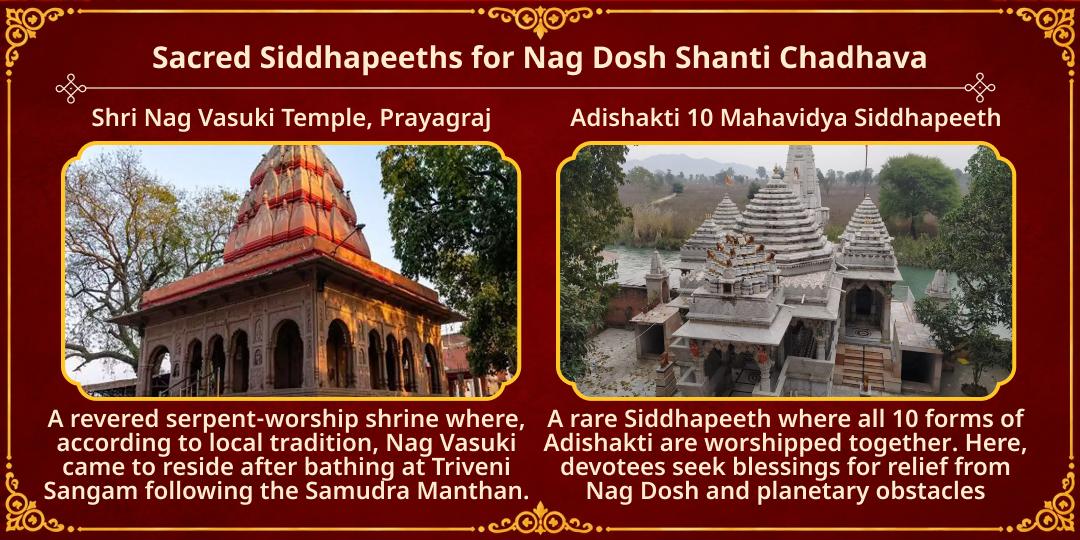 Sacred Siddhapeeths for Nag Dosh Shanti Chadhava

Shri Nag Vasuki Temple, Prayagraj

A revered serpent-worship shrine where, according to local tradition, Nag Vasuki came to reside after bathing at Triveni Sangam following the Samudra Manthan.

Adishakti 10 Mahavidya Siddhapeeth

A rare Siddhapeeth where all 10 forms of Adishakti are worshipped together. Here, devotees seek blessings for relief from Nag Dosh and planetary obstacles